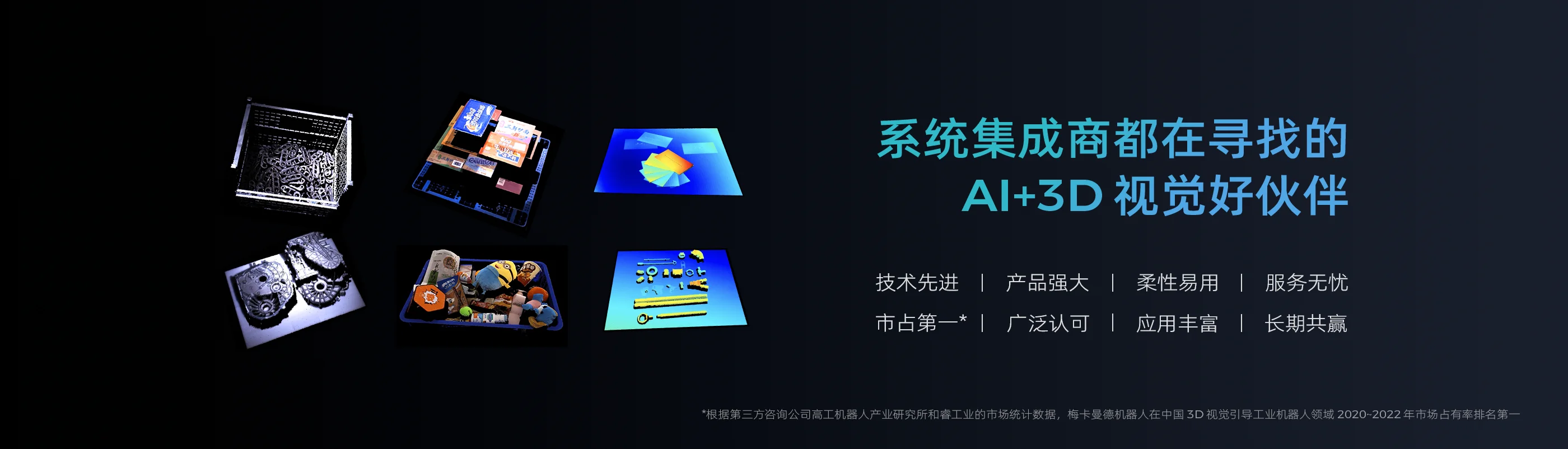 系统集成商都在寻找的
AI+3D 视觉好伙伴

技术先进 | 产品强大 | 柔性易用 | 服务无忧
市占第一* | 广泛认可 | 应用丰富 | 长期共赢

*根据第三方咨询公司高工机器人产业研究所和睿工业的市场统计数据，梅卡曼德机器人在中国 3D 视觉引导工业机器人领域 2020-2022 年市场占有率排名第一